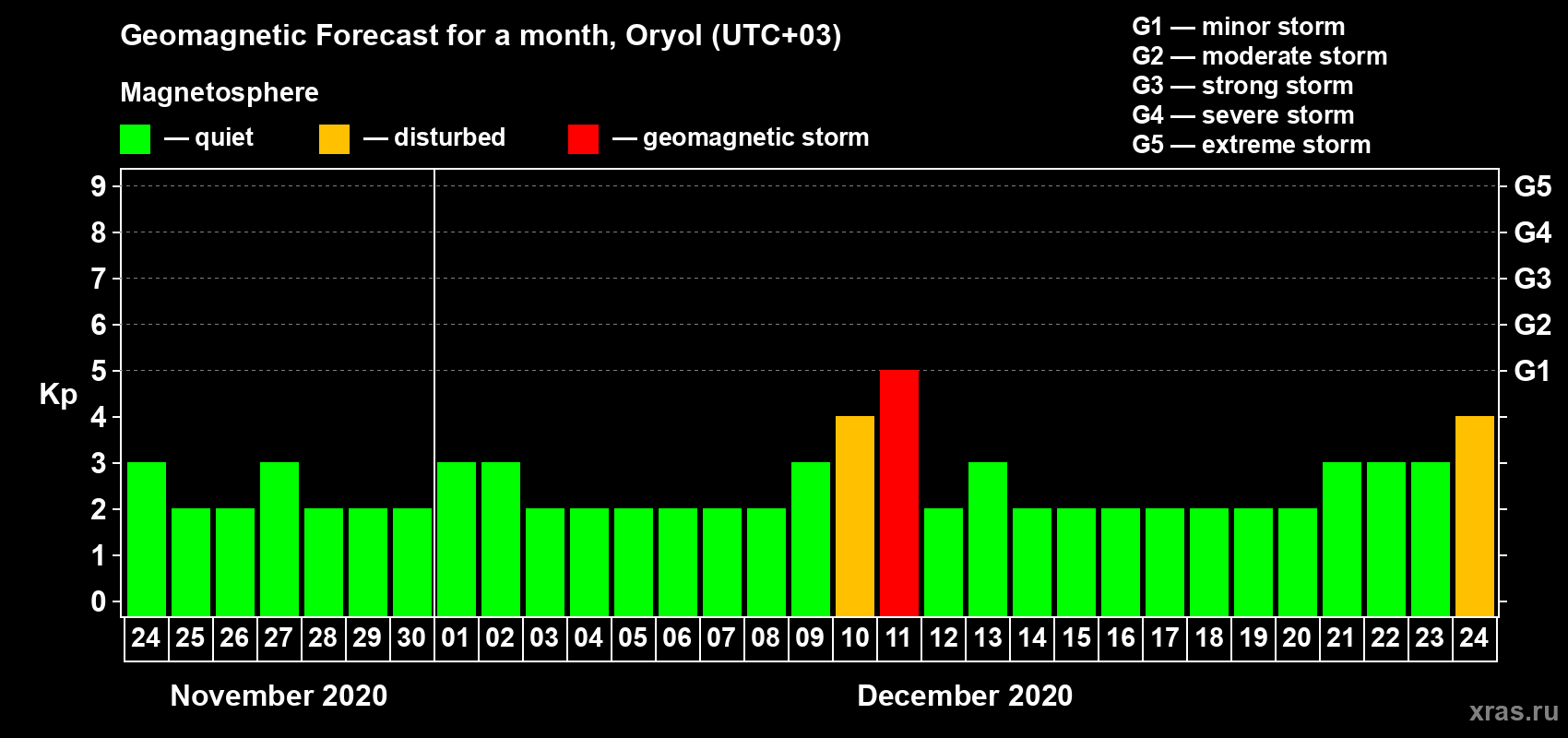 Geomagnetic Forecast for a month, Oryol (UTC+03)

Magnetosphere

— quiet — disturbed — geomagnetic storm

G1 — minor storm
G2 — moderate storm
G3 — strong storm
G4 — severe storm
G5 — extreme storm

Kp

9 8 7 6 5 4 3 2 1 0

G5 G4 G3 G2 G1

24 25 26 27 28 29 30 01 02 03 04 05 06 07 08 09 10 11 12 13 14 15 16 17 18 19 20 21 22 23 24

November 2020

December 2020

xras.ru